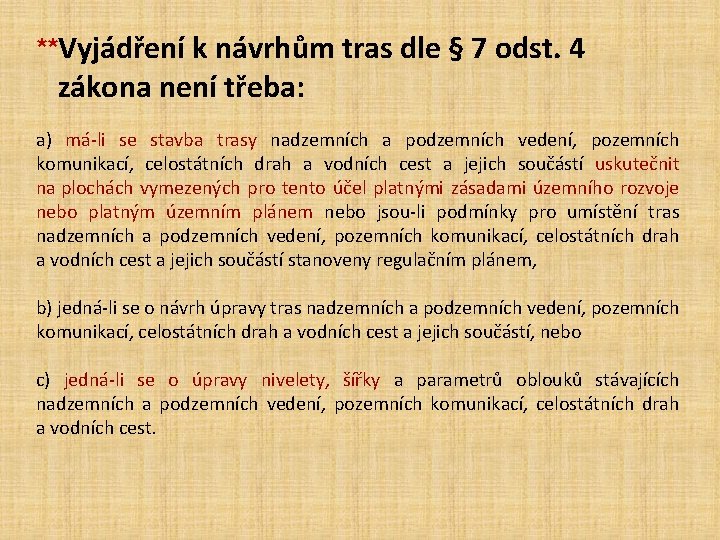 **Vyjádření k návrhům tras dle § 7 odst. 4 zákona není třeba:

a) má-li se stavba trasy nadzemních a podzemních vedení, pozemních komunikací, celostátních drah a vodních cest a jejich součástí uskutečnit na plochách vymezených pro tento účel platnými zásadami územního rozvoje nebo platným územním plánem nebo jsou-li podmínky pro umístění tras nadzemních a podzemních vedení, pozemních komunikací, celostátních drah a vodních cest a jejich součástí stanoveny regulačním plánem,

b) jedná-li se o návrh úpravy tras nadzemních a podzemních vedení, pozemních komunikací, celostátních drah a vodních cest a jejich součástí, nebo

c) jedná-li se o úpravy nivelety, šířky a parametrů oblouků stávajících nadzemních a podzemních vedení, pozemních komunikací, celostátních drah a vodních cest.